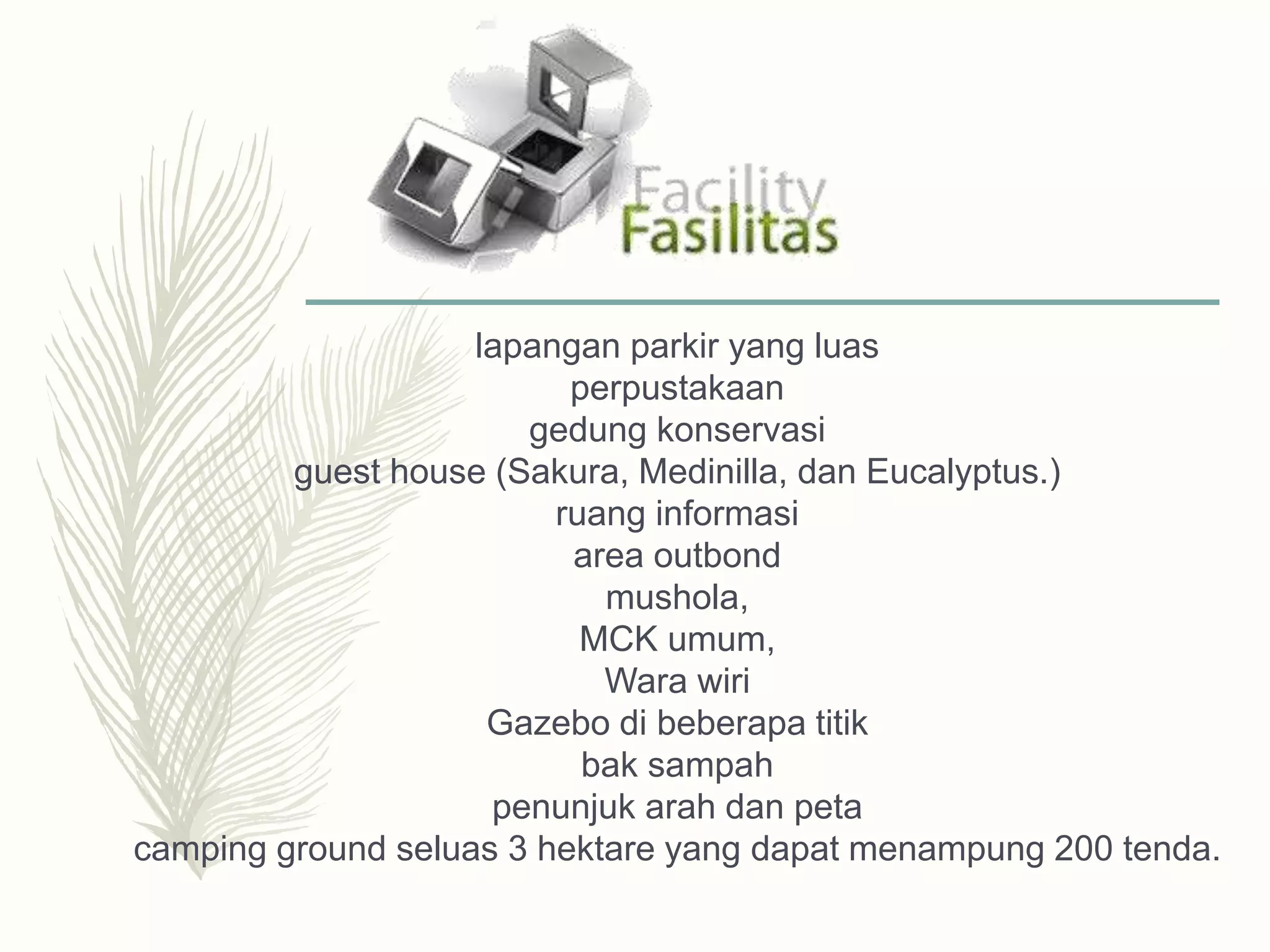 Facility
Fasilitas

lapangan parkir yang luas
perpustakaan
gedung konservasi
guest house (Sakura, Medinilla, dan Eucalyptus.)
ruang informasi
area outbond
mushola,
MCK umum,
Wara wiri
Gazebo di beberapa titik
bak sampah
penunjuk arah dan peta
camping ground seluas 3 hektare yang dapat menampung 200 tenda.